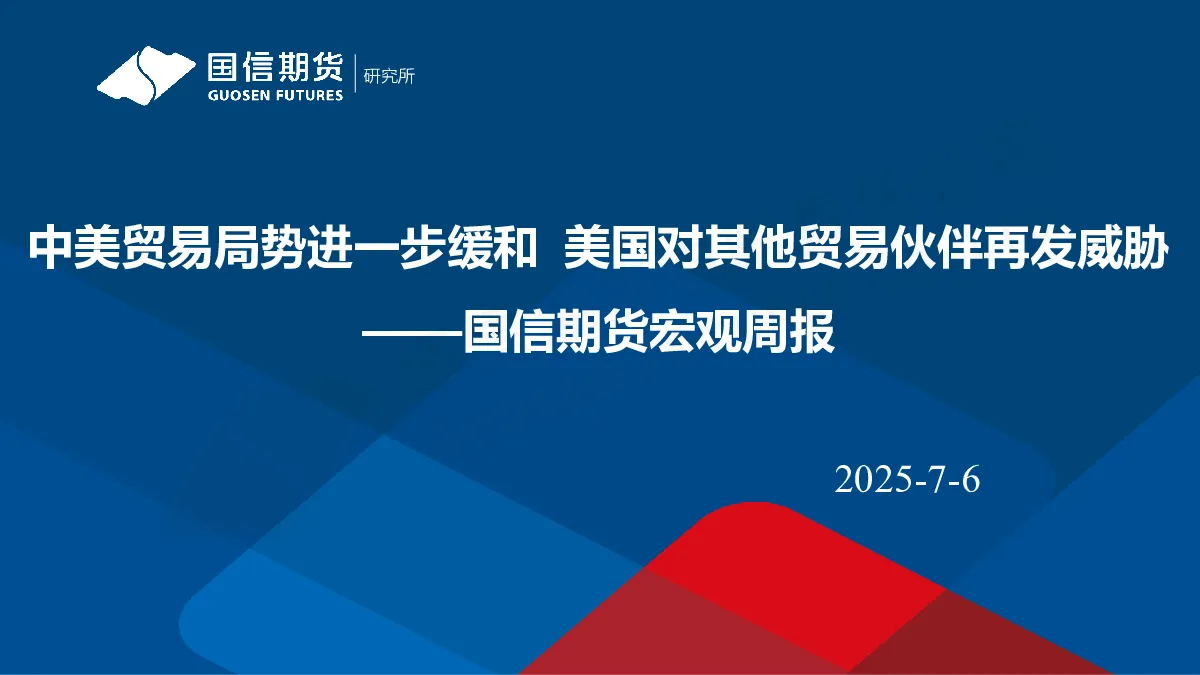 国信期货
GUOSEN FUTURES
研究所

中美贸易局势进一步缓和 美国对其他贸易伙伴再发威胁
——国信期货宏观周报

2025-7-6